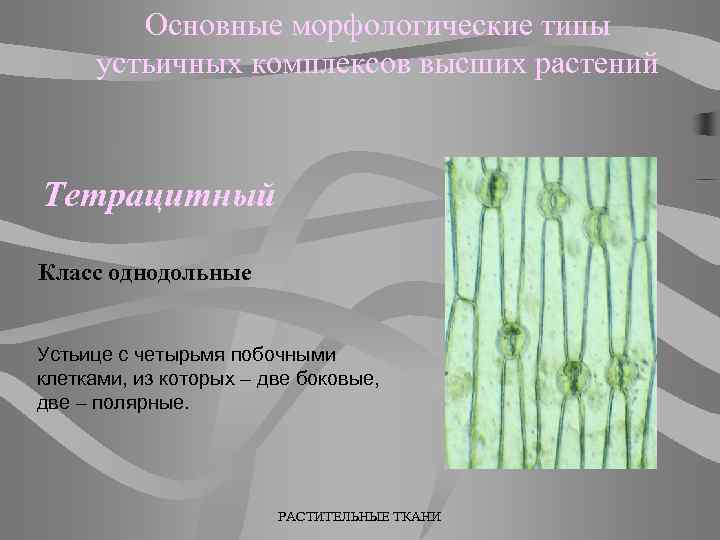 Основные морфологические типы устьичных комплексов высших растений

Тетрацитный

Класс однодольные

Устьице с четырьмя побочными клетками, из которых – две боковые, две – полярные.

РАСТИТЕЛЬНЫЕ ТКАНИ